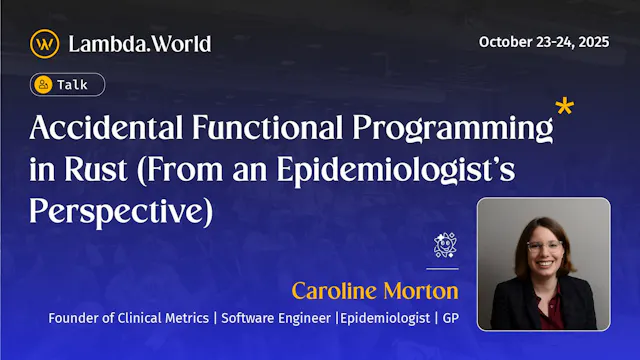 Lambda.World

October 23-24, 2025

Talk

Accidental Functional Programming in Rust (From an Epidemiologist's Perspective)

Caroline Morton

Founder of Clinical Metrics | Software Engineer |Epidemiologist | GP